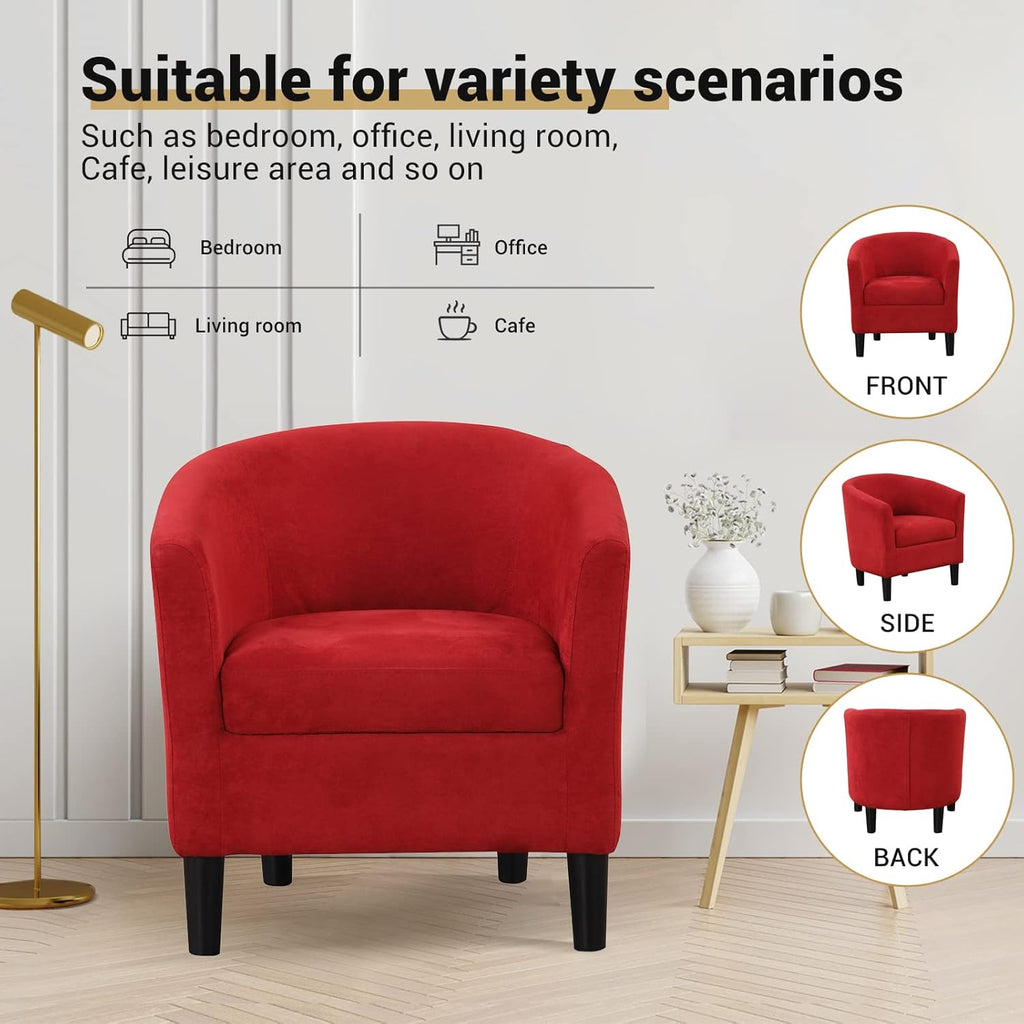 Suitable for variety scenarios

Such as bedroom, office, living room, Cafe, leisure area and so on

Bedroom

Office

Living room

Cafe

FRONT

SIDE

BACK